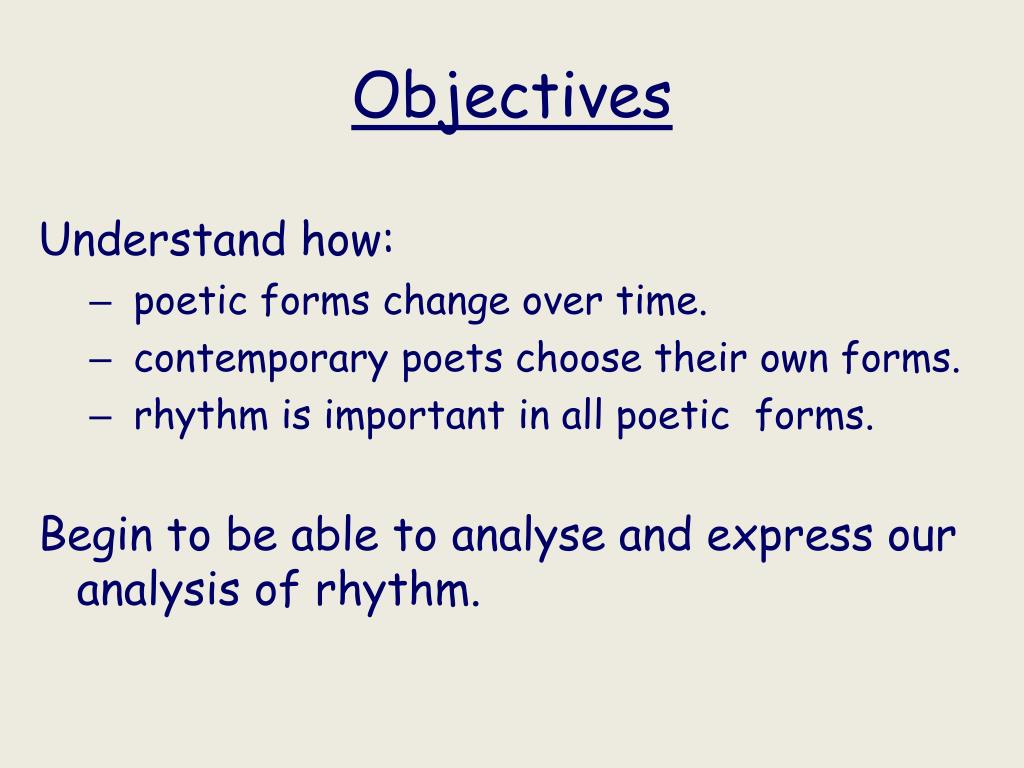 Objectives

Understand how:
– poetic forms change over time.
– contemporary poets choose their own forms.
– rhythm is important in all poetic forms.

Begin to be able to analyse and express our analysis of rhythm.